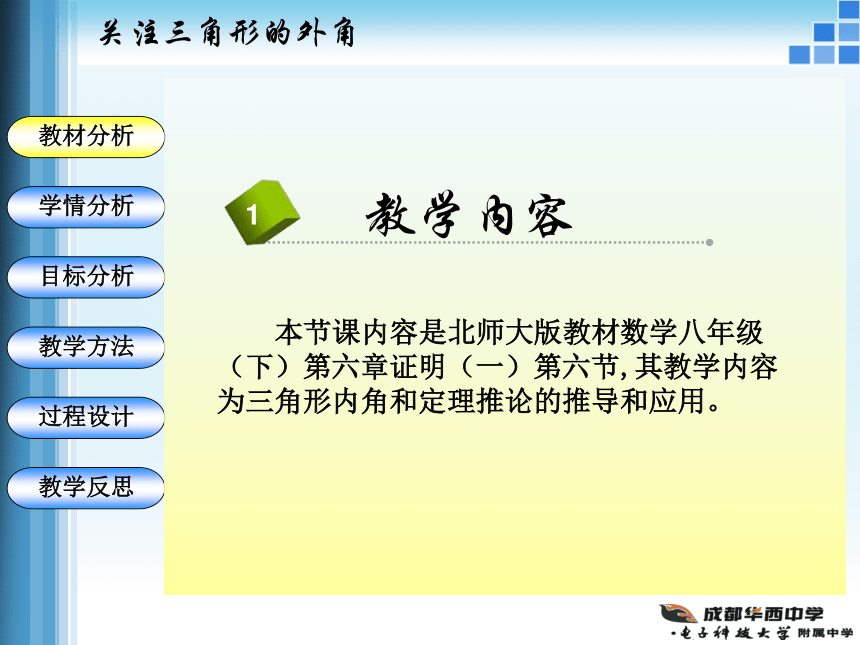 关注三角形的外角

教材分析

学情分析

目标分析

教学方法

过程设计

教学反思

1 教学内容

本节课内容是北师大版教材数学八年级（下）第六章证明（一）第六节，其教学内容为三角形内角和定理推论的推导和应用。

成都华西中学
·电子科技大学 附属中学